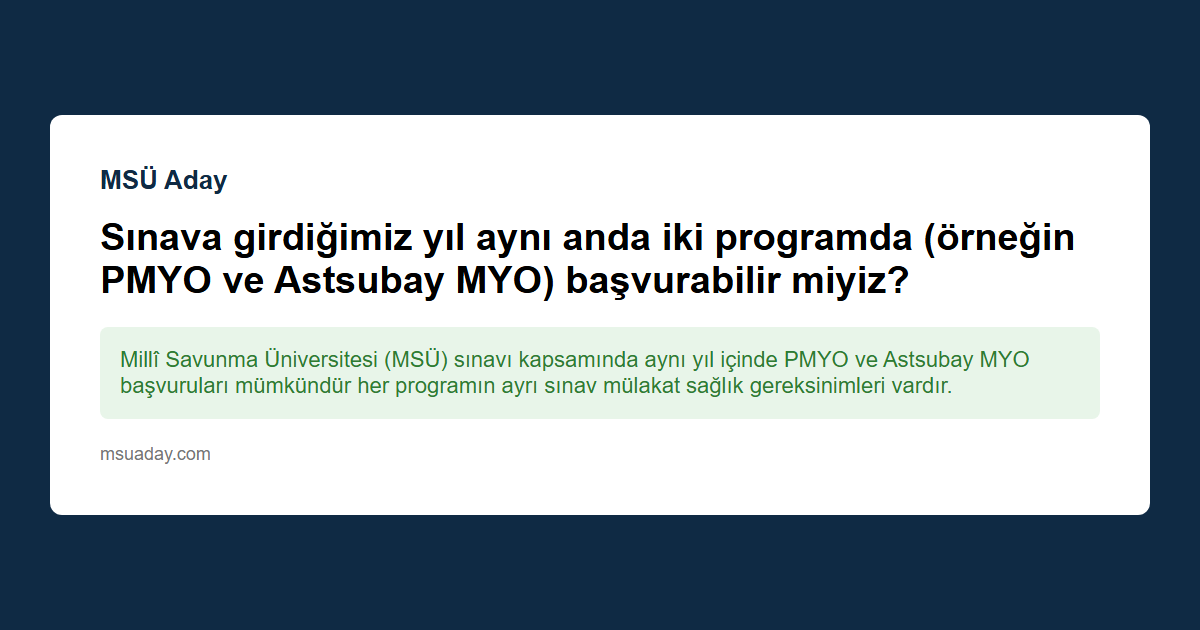 MSÜ Aday

Sınava girdiğimiz yıl aynı anda iki programda (örneğin PMYO ve Astsubay MYO) başvurabilir miyiz?

Millî Savunma Üniversitesi (MSÜ) sınavı kapsamında aynı yıl içinde PMYO ve Astsubay MYO başvuruları mümkündür her programın ayrı sınav mülakat sağlık gereksinimleri vardır.

msuaday.com